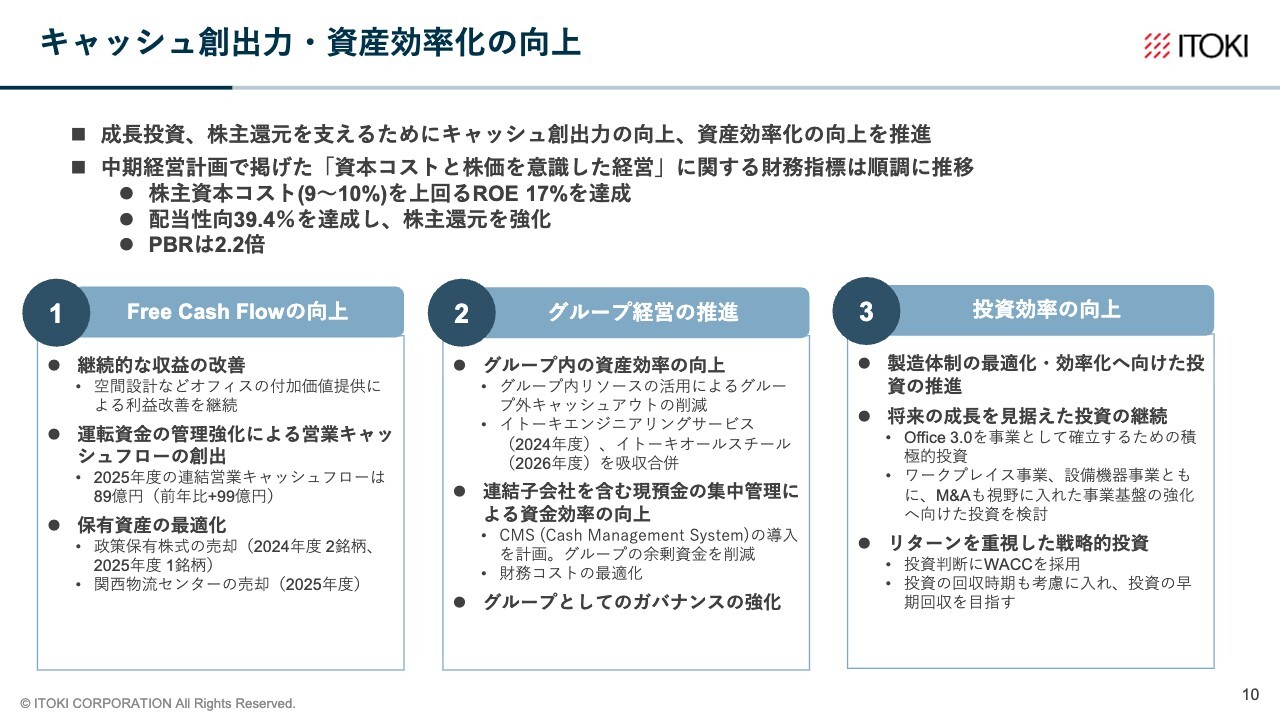 キャッシュ創出力・資産効率化の向上

ITOKI

■ 成長投資、株主還元を支えるためにキャッシュ創出力の向上、資産効率化の向上を推進

■ 中期経営計画で掲げた「資本コストと株価を意識した経営」に関する財務指標は順調に推移
● 株主資本コスト(9～10%)を上回るROE 17%を達成
● 配当性向39.4%を達成し、株主還元を強化
● PBRは2.2倍

1 Free Cash Flowの向上

● 継続的な収益の改善
• 空間設計などオフィスの付加価値提供による利益改善を継続

● 運転資金の管理強化による営業キャッシュフローの創出
• 2025年度の連結営業キャッシュフローは89億円（前年比+99億円）

● 保有資産の最適化
• 政策保有株式の売却（2024年度 2銘柄、2025年度 1銘柄）
• 関西物流センターの売却（2025年度）

2 グループ経営の推進

● グループ内の資産効率の向上
• グループ内リソースの活用によるグループ外キャッシュアウトの削減
• イトーキエンジニアリングサービス（2024年度）、イトーキオールスチール（2026年度）を吸収合併

● 連結子会社を含む現預金の集中管理による資金効率の向上
• CMS (Cash Management System)の導入を計画。グループの余剰資金を削減
• 財務コストの最適化

● グループとしてのガバナンスの強化

3 投資効率の向上

● 製造体制の最適化・効率化へ向けた投資の推進

● 将来の成長を見据えた投資の継続
• Office 3.0を事業として確立するための積極的投資
• ワークプレイス事業、設備機器事業ともに、M&Aも視野に入れた事業基盤の強化へ向けた投資を検討

● リターンを重視した戦略的投資
• 投資判断にWACCを採用
• 投資の回収時期も考慮に入れ、投資の早期回収を目指す

© ITOKI CORPORATION All Rights Reserved.

10